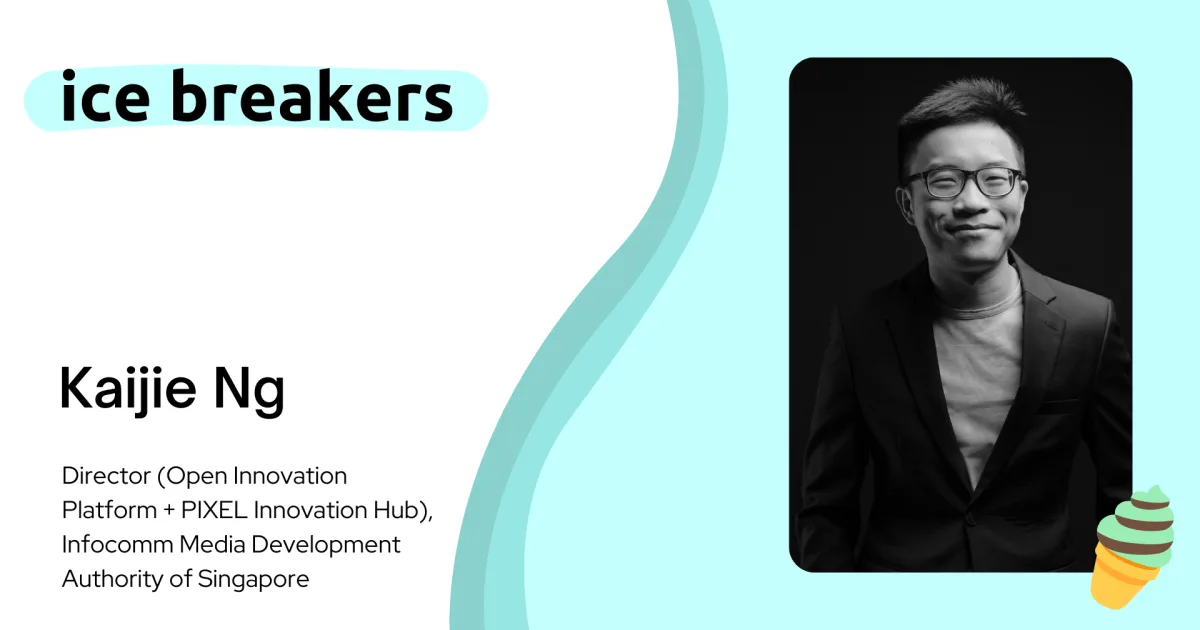 ice breakers

Kaijie Ng

Director (Open Innovation Platform + PIXEL Innovation Hub), Infocomm Media Development Authority of Singapore